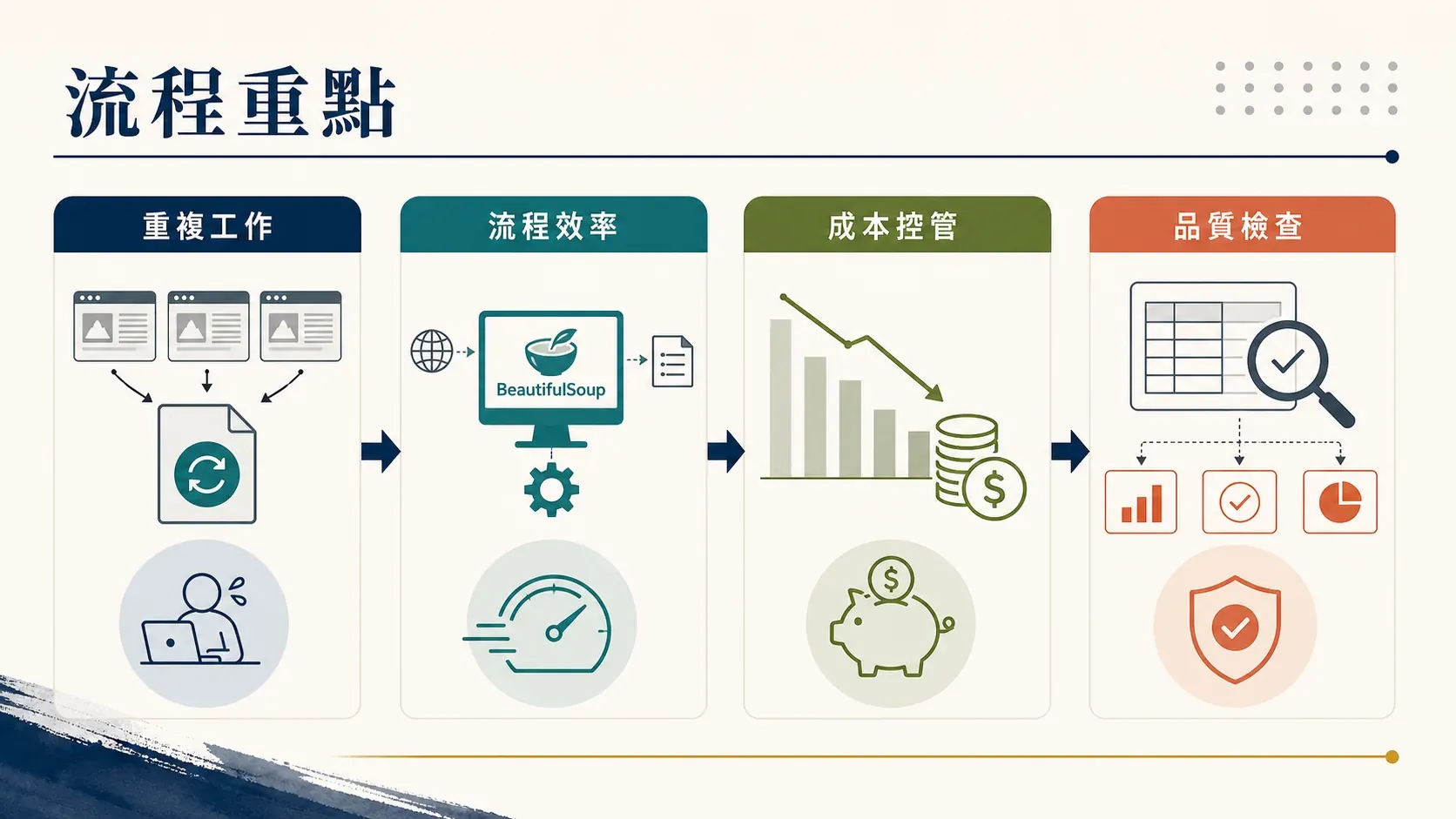 流程重點

重複工作

流程效率

BeautifulSoup

成本控管

品質檢查